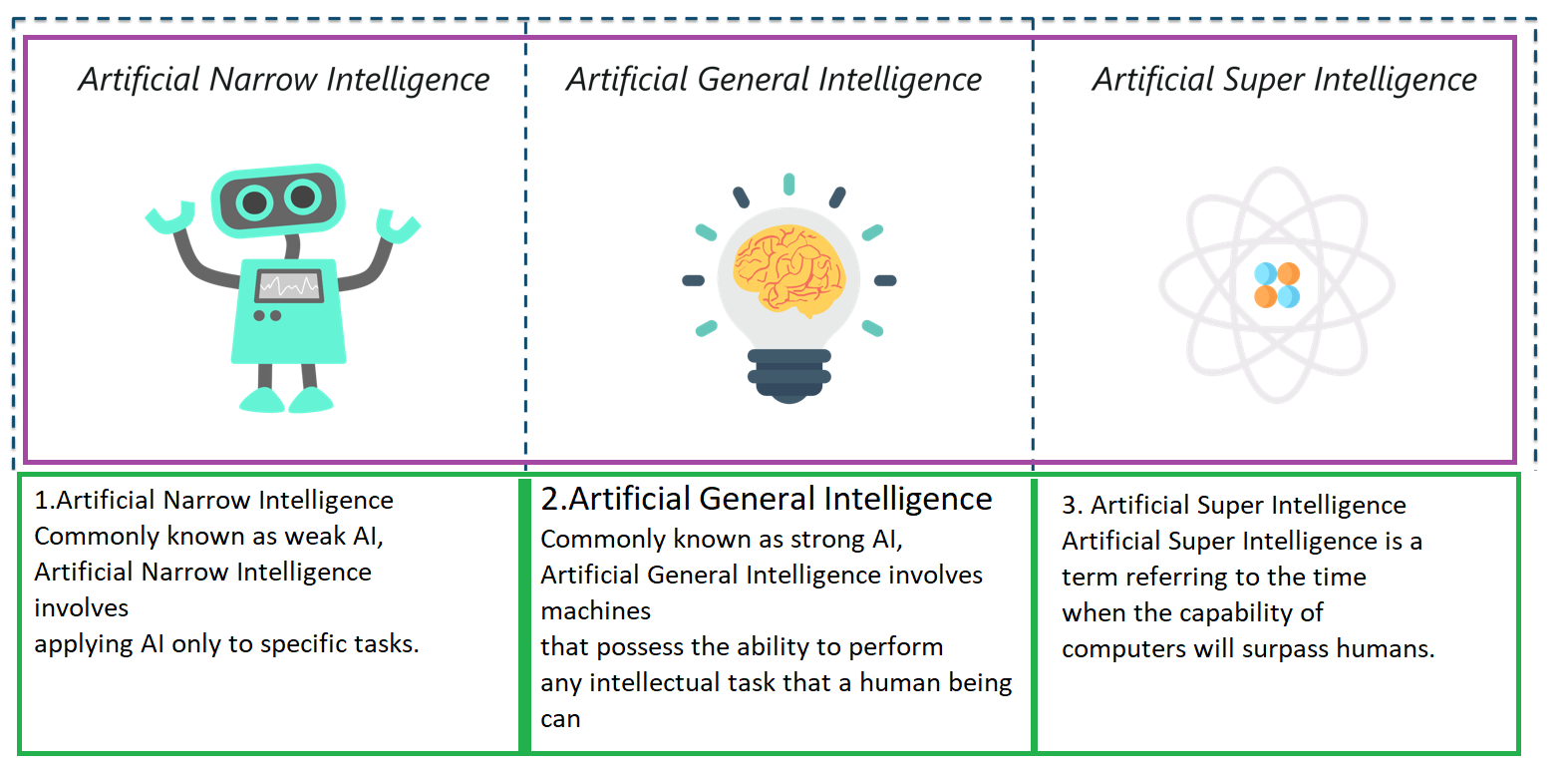 Artificial Narrow Intelligence

Artificial General Intelligence

Artificial Super Intelligence

1.Artificial Narrow Intelligence
Commonly known as weak AI, Artificial Narrow Intelligence involves applying AI only to specific tasks.

2.Artificial General Intelligence
Commonly known as strong AI, Artificial General Intelligence involves machines that possess the ability to perform any intellectual task that a human being can

3. Artificial Super Intelligence
Artificial Super Intelligence is a term referring to the time when the capability of computers will surpass humans.